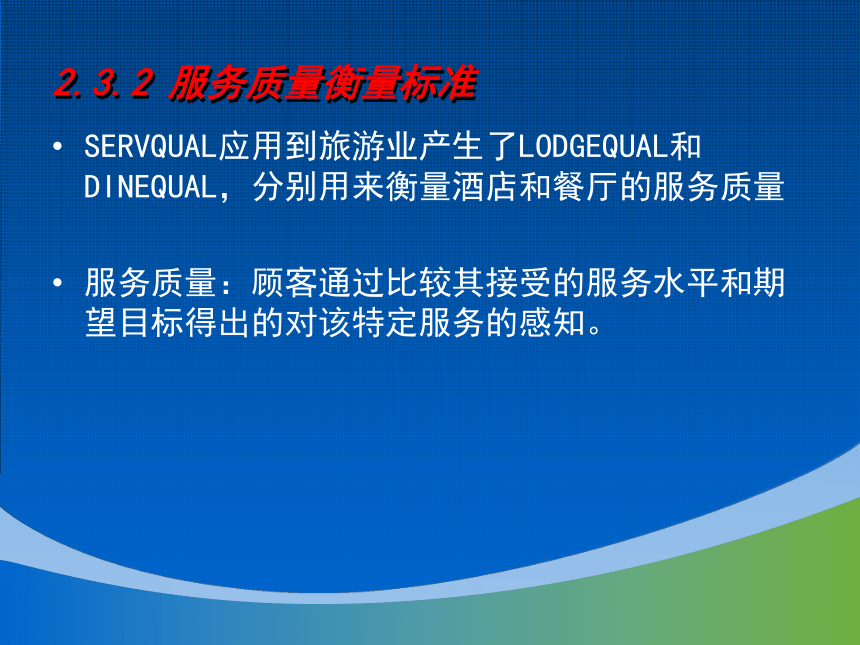 2.3.2 服务质量衡量标准

• SERVQUAL应用到旅游业产生了LODGEQUAL和DINEQUAL，分别用来衡量酒店和餐厅的服务质量

• 服务质量：顾客通过比较其接受的服务水平和期望目标得出的对该特定服务的感知。